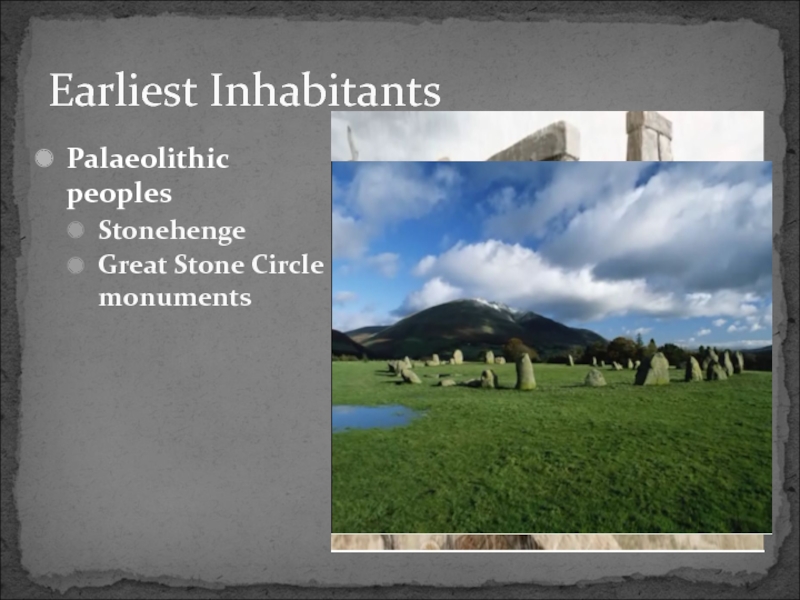 Earliest Inhabitants

Palaeolithic peoples

Stonehenge

Great Stone Circle monuments